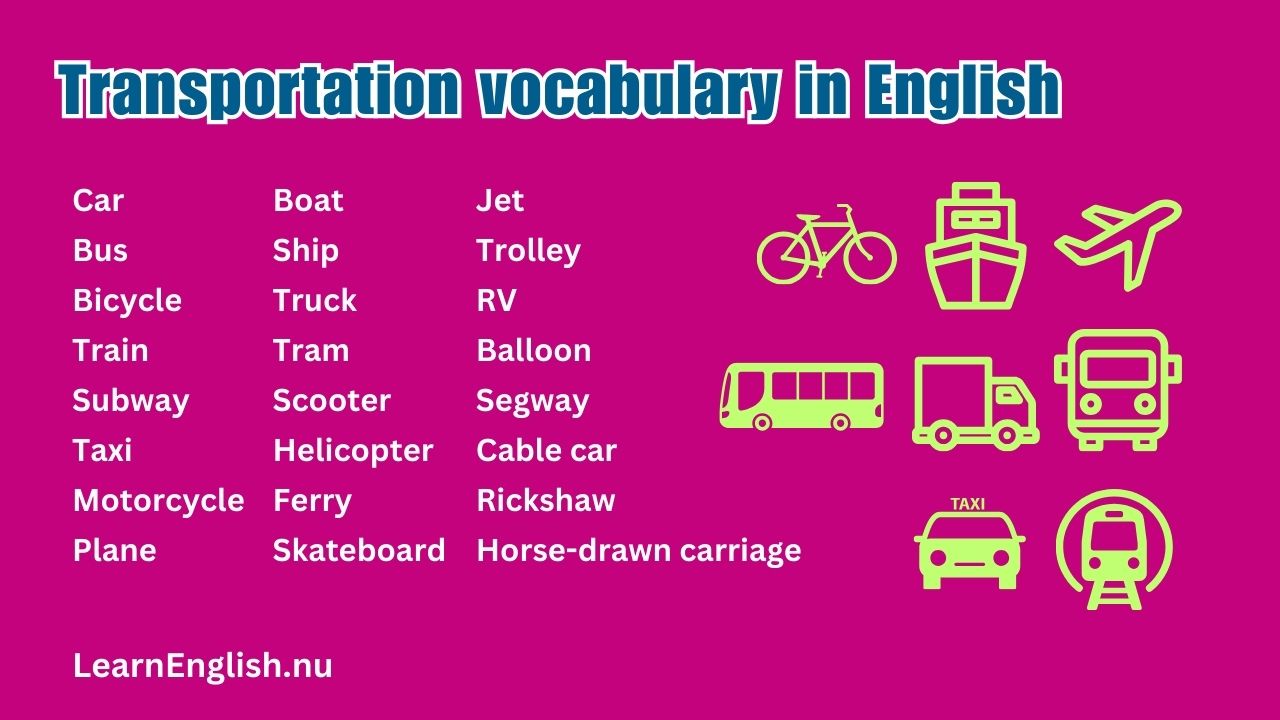 Transportation vocabulary in English

Car
Bus
Bicycle
Train
Subway
Taxi
Motorcycle
Plane

Boat
Ship
Truck
Tram
Scooter
Helicopter
Ferry
Skateboard

Jet
Trolley
RV
Balloon
Segway
Cable car
Rickshaw
Horse-drawn carriage

TAXI

LearnEnglish.nu